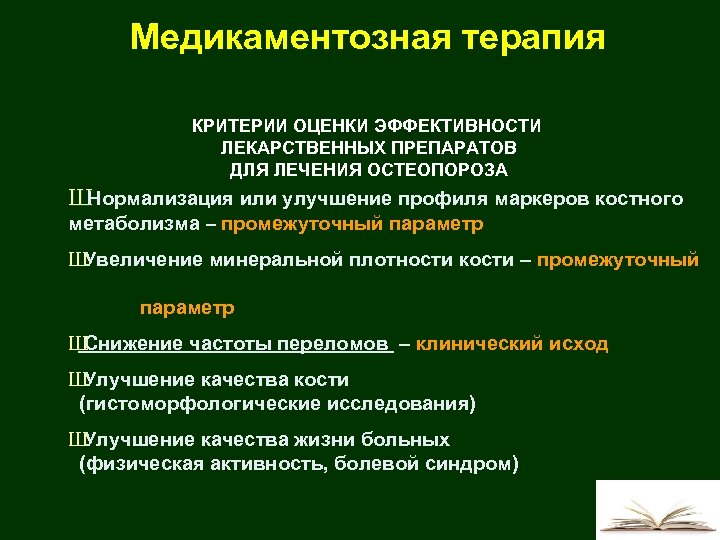 Медикаментозная терапия

КРИТЕРИИ ОЦЕНКИ ЭФФЕКТИВНОСТИ ЛЕКАРСТВЕННЫХ ПРЕПАРАТОВ ДЛЯ ЛЕЧЕНИЯ ОСТЕОПОРОЗА

ШНормализация или улучшение профиля маркеров костного метаболизма – промежуточный параметр

ШУвеличение минеральной плотности кости – промежуточный параметр

ШСнижение частоты переломов – клинический исход

ШУлучшение качества кости (гистоморфологические исследования)

ШУлучшение качества жизни больных (физическая активность, болевой синдром)